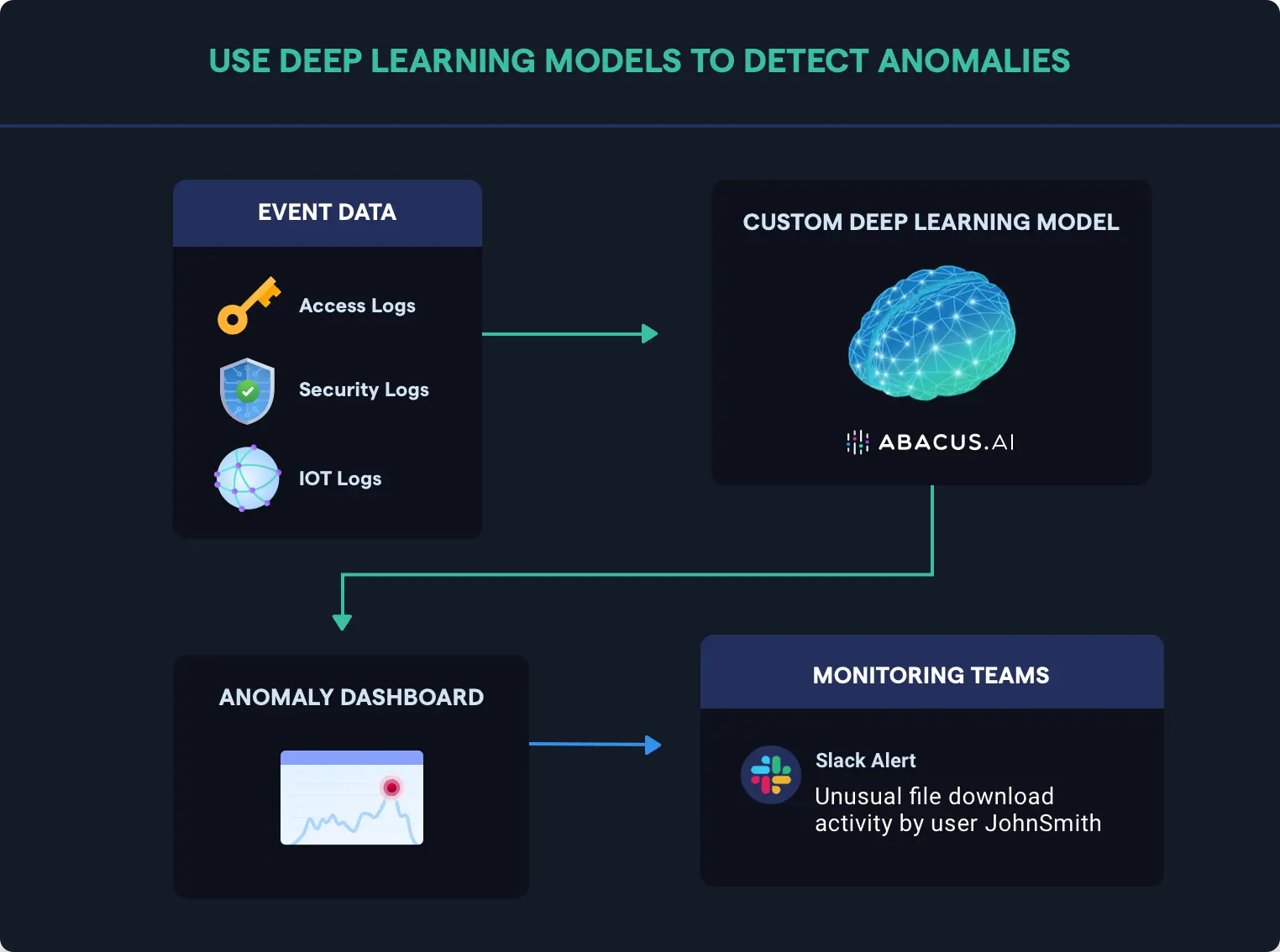 USE DEEP LEARNING MODELS TO DETECT ANOMALIES

EVENT DATA

Access Logs

Security Logs

IOT Logs

CUSTOM DEEP LEARNING MODEL

ABACUS.AI

ANOMALY DASHBOARD

MONITORING TEAMS

Slack Alert

Unusual file download activity by user JohnSmith